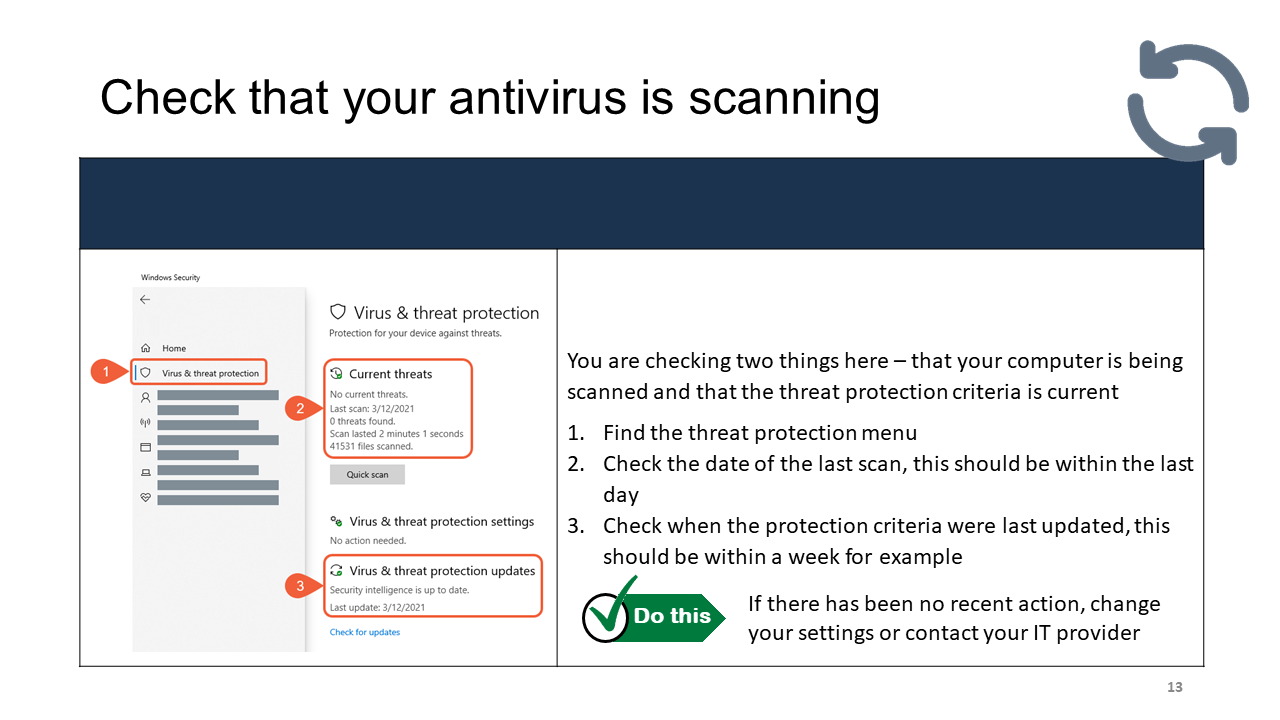 Check that your antivirus is scanning

Windows Security

Home

1 Virus & threat protection

Virus & threat protection
Protection for your device against threats.

2 Current threats
No current threats.
Last scan: 3/12/2021
0 threats found.
Scan lasted 2 minutes 1 seconds
41531 files scanned.

Quick scan

Virus & threat protection settings
No action needed.

3 Virus & threat protection updates
Security intelligence is up to date.
Last update: 3/12/2021

Check for updates

You are checking two things here – that your computer is being scanned and that the threat protection criteria is current

1. Find the threat protection menu
2. Check the date of the last scan, this should be within the last day
3. Check when the protection criteria were last updated, this should be within a week for example

Do this

If there has been no recent action, change your settings or contact your IT provider

13